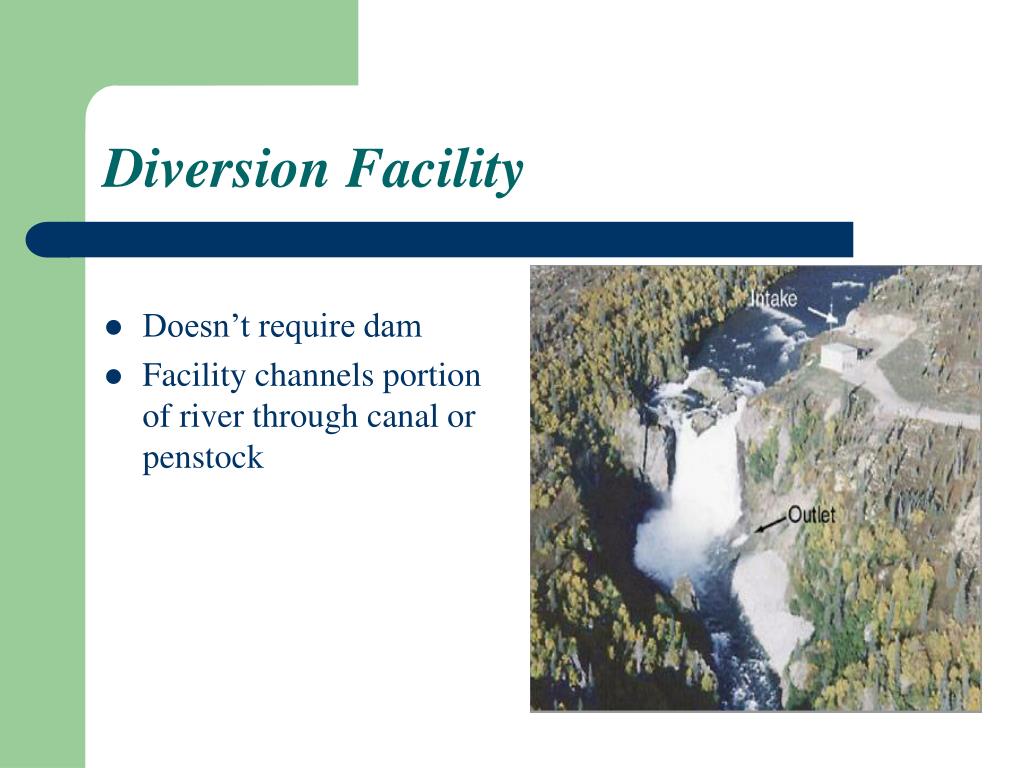 Diversion Facility

- Doesn’t require dam
- Facility channels portion of river through canal or penstock

Intake

Outlet